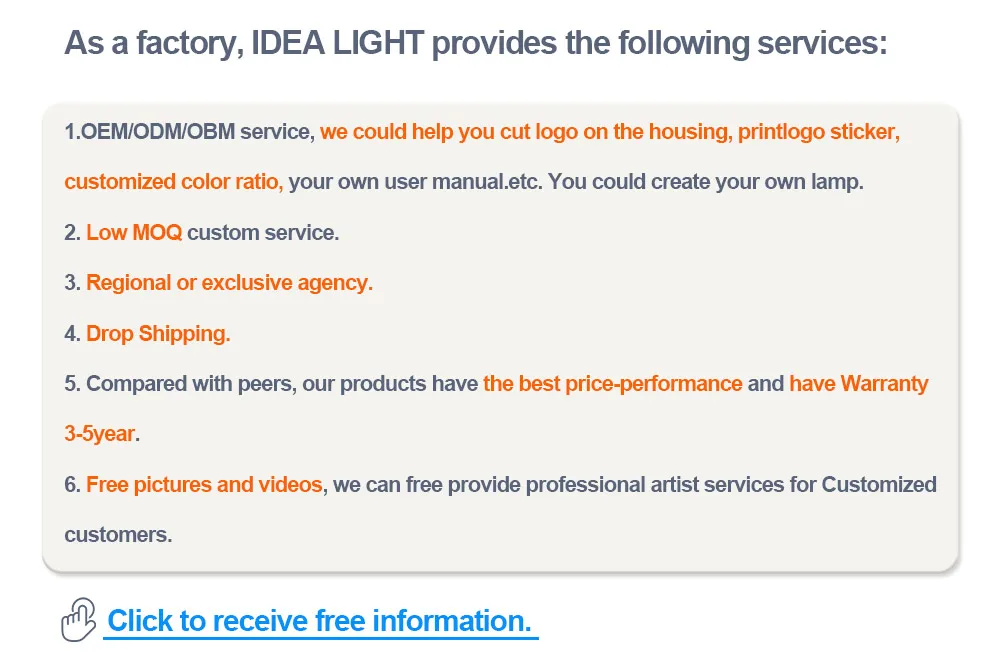 As a factory, IDEA LIGHT provides the following services:

1.OEM/ODM/OBM service, we could help you cut logo on the housing, printlogo sticker, customized color ratio, your own user manual.etc. You could create your own lamp.

2. Low MOQ custom service.

3. Regional or exclusive agency.

4. Drop Shipping.

5. Compared with peers, our products have the best price-performance and have Warranty 3-5year.

6. Free pictures and videos, we can free provide professional artist services for Customized customers.

Click to receive free information.